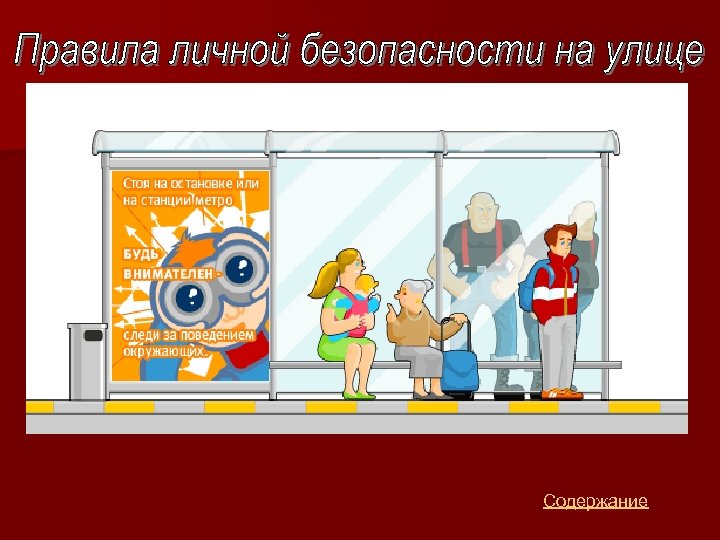 Правила личной безопасности на улице

Стоя на остановке или на станции метро

БУДЬ ВНИМАТЕЛЕН -

следи за поведением окружающих.

Содержание